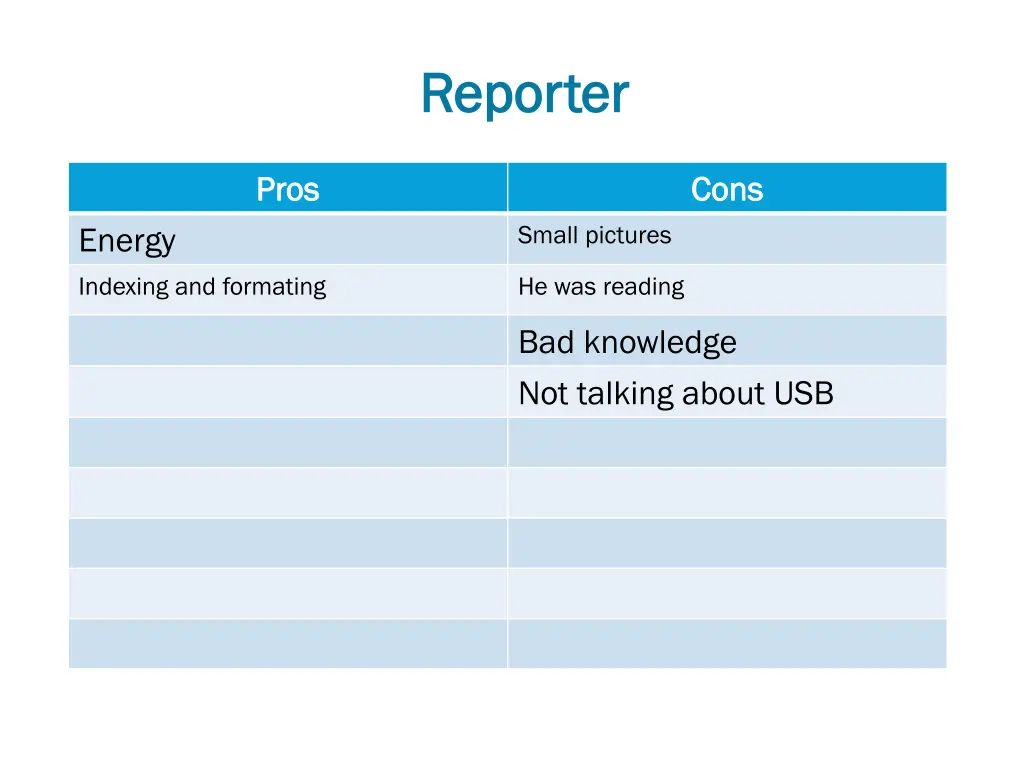 Reporter

| Pros | Cons |
|---|---|
| Energy | Small pictures |
| Indexing and formating | He was reading |
| | Bad knowledge |
| | Not talking about USB |
| | |
| | |
| | |
| | |
| | |